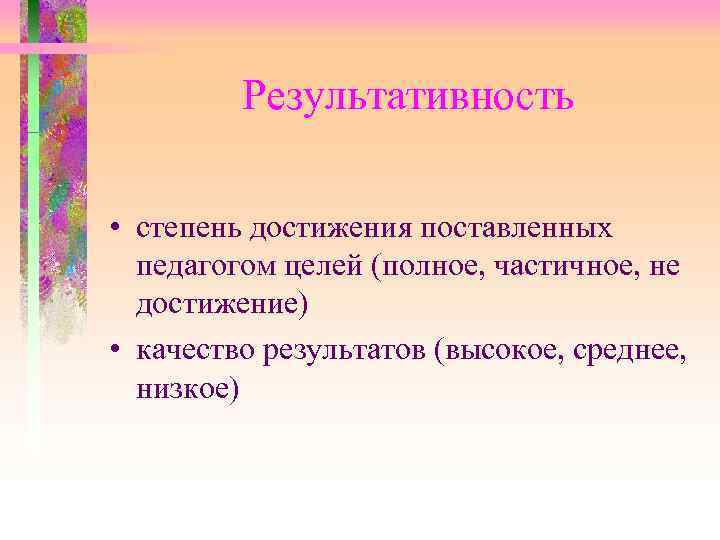 Результативность

• степень достижения поставленных педагогом целей (полное, частичное, не достижение)
• качество результатов (высокое, среднее, низкое)